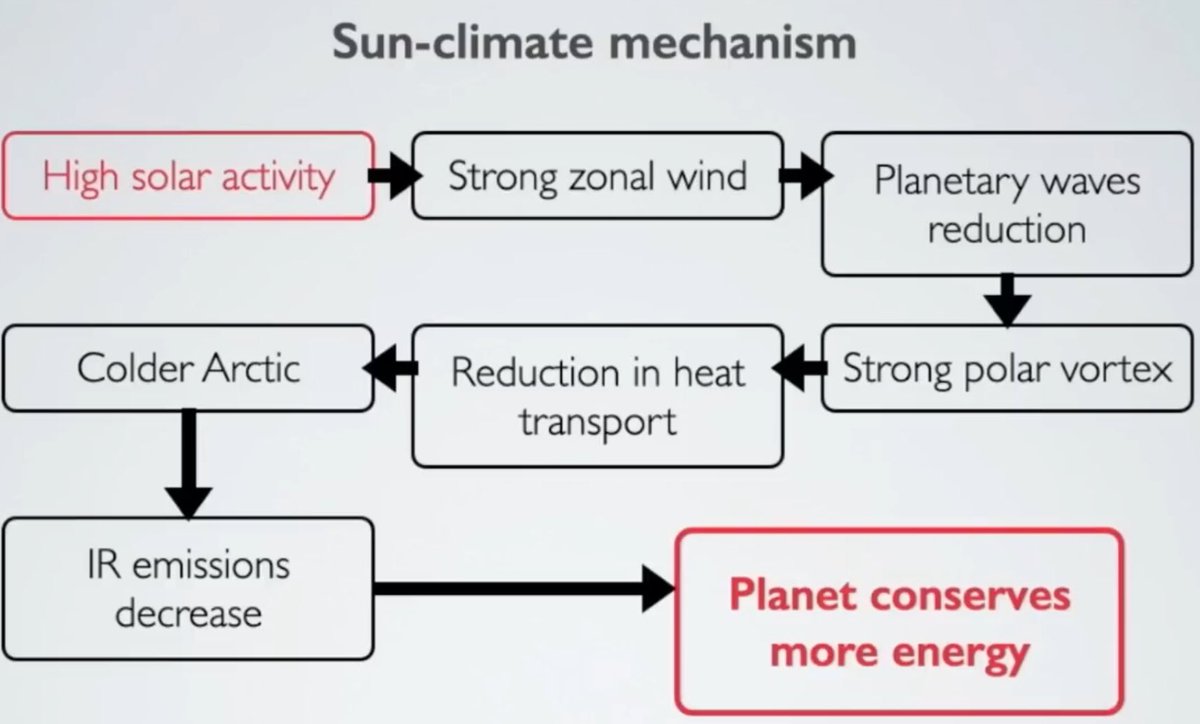 Sun-climate mechanism

High solar activity

Strong zonal wind

Planetary waves reduction

Strong polar vortex

Reduction in heat transport

Colder Arctic

IR emissions decrease

Planet conserves more energy